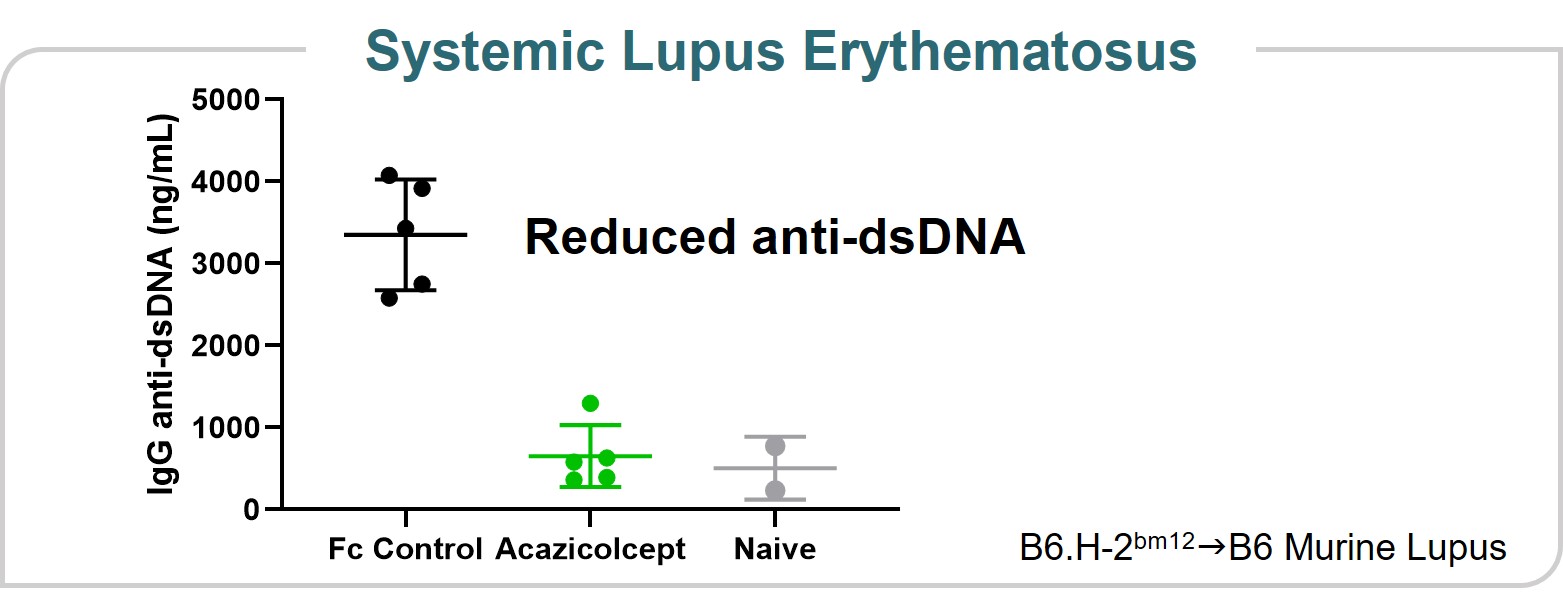 Systemic Lupus Erythematosus

IgG anti-dsDNA (ng/mL)

5000
4000
3000
2000
1000
0

Reduced anti-dsDNA

Fc Control Acazicolcept Naive

B6.H-2$^{bm12}$→B6 Murine Lupus